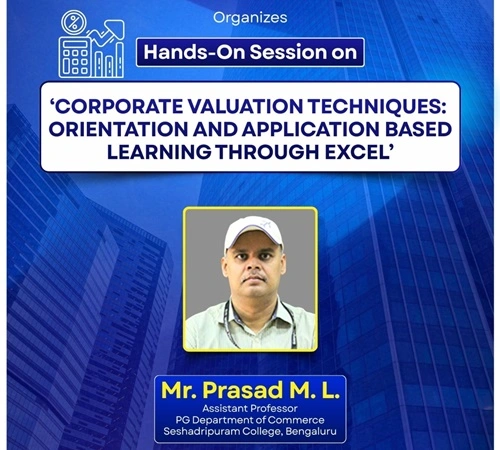 Organizes

Hands-On Session on

'CORPORATE VALUATION TECHNIQUES: ORIENTATION AND APPLICATION BASED LEARNING THROUGH EXCEL'

Mr. Prasad M. L.
Assistant Professor
PG Department of Commerce
Seshadripuram College, Bengaluru